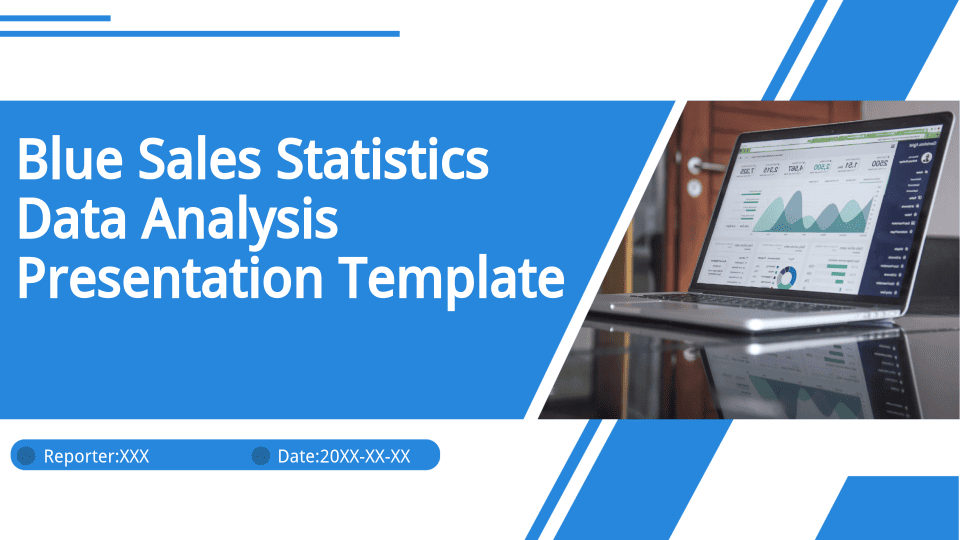 Blue Sales Statistics Data Analysis Presentation Template

Reporter:XXX

Date:20XX-XX-XX